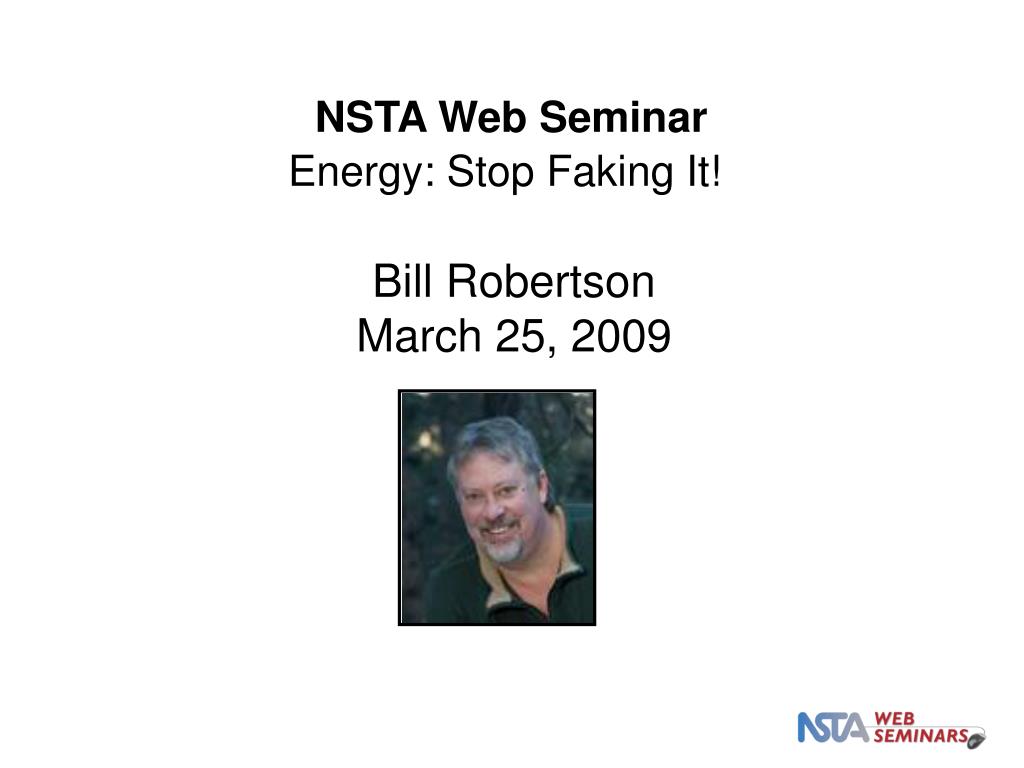 NSTA Web Seminar
Energy: Stop Faking It!

Bill Robertson
March 25, 2009

NSTA WEB SEMINARS